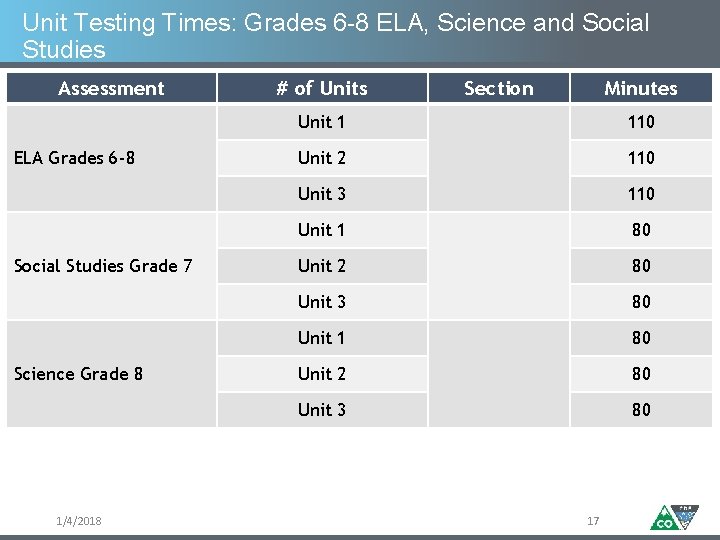 Unit Testing Times: Grades 6-8 ELA, Science and Social Studies

| Assessment | # of Units | Section | Minutes |
|---|---|---|---|
| ELA Grades 6-8 | Unit 1 | | 110 |
| | Unit 2 | | 110 |
| | Unit 3 | | 110 |
| Social Studies Grade 7 | Unit 1 | | 80 |
| | Unit 2 | | 80 |
| | Unit 3 | | 80 |
| Science Grade 8 | Unit 1 | | 80 |
| | Unit 2 | | 80 |
| | Unit 3 | | 80 |

1/4/2018

17

CO